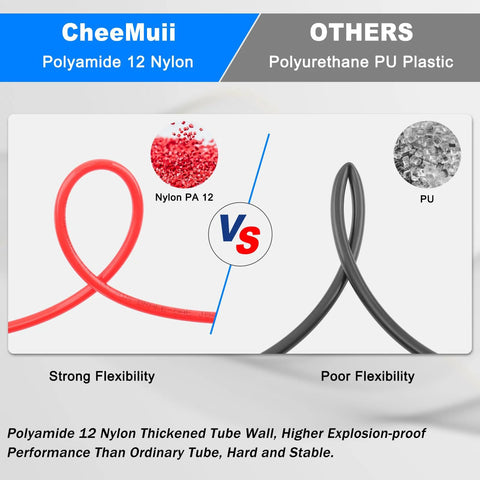 CheeMuii
Polyamide 12 Nylon

OTHERS
Polyurethane PU Plastic

Nylon PA 12

VS

PU

Strong Flexibility

Poor Flexibility

Polyamide 12 Nylon Thickened Tube Wall, Higher Explosion-proof Performance Than Ordinary Tube, Hard and Stable.